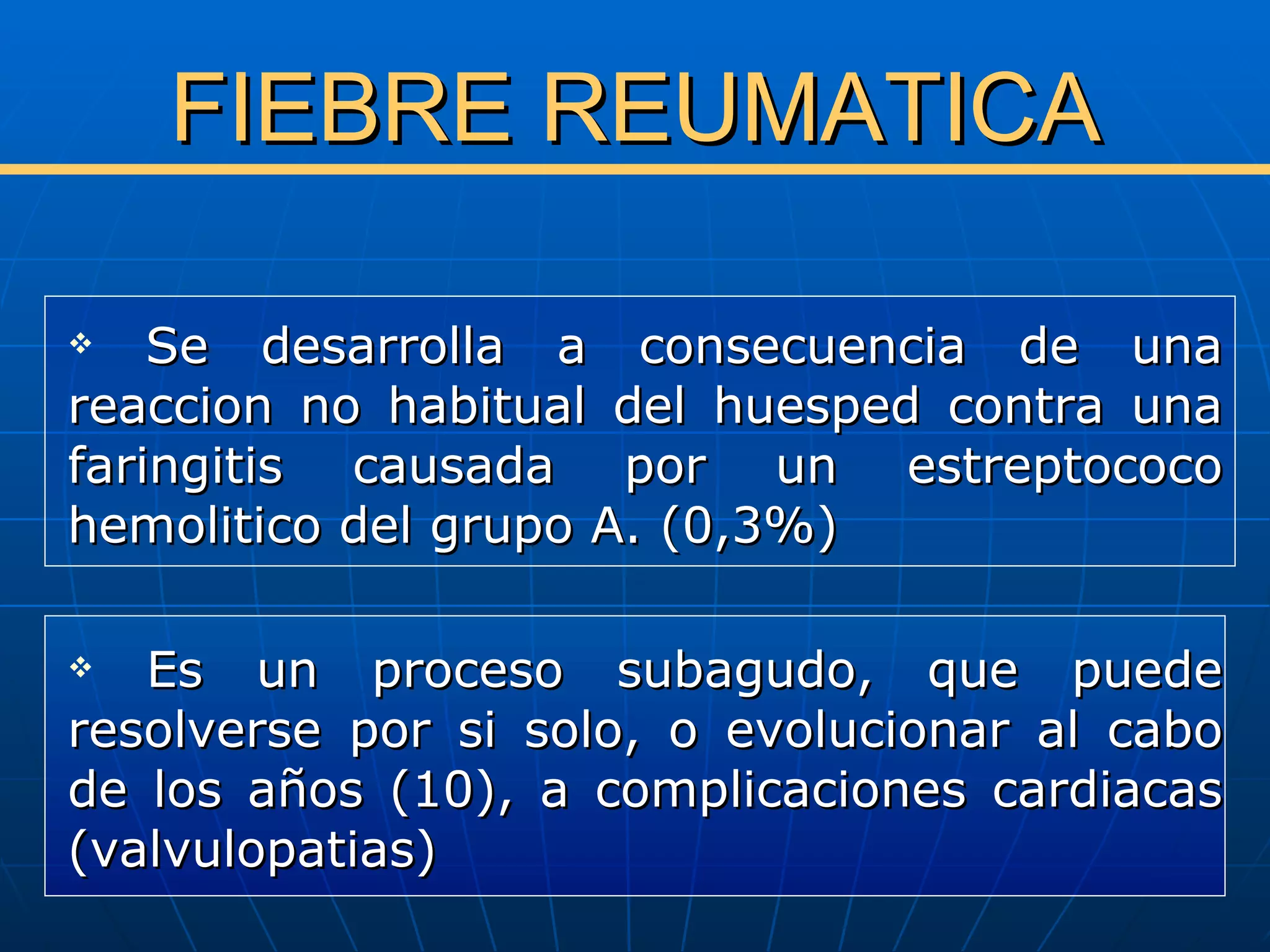 FIEBRE REUMATICA

❖ Se desarrolla a consecuencia de una reaccion no habitual del huesped contra una faringitis causada por un estreptococo hemolitico del grupo A. (0,3%)

❖ Es un proceso subagudo, que puede resolverse por si solo, o evolucionar al cabo de los años (10), a complicaciones cardiacas (valvulopatias)